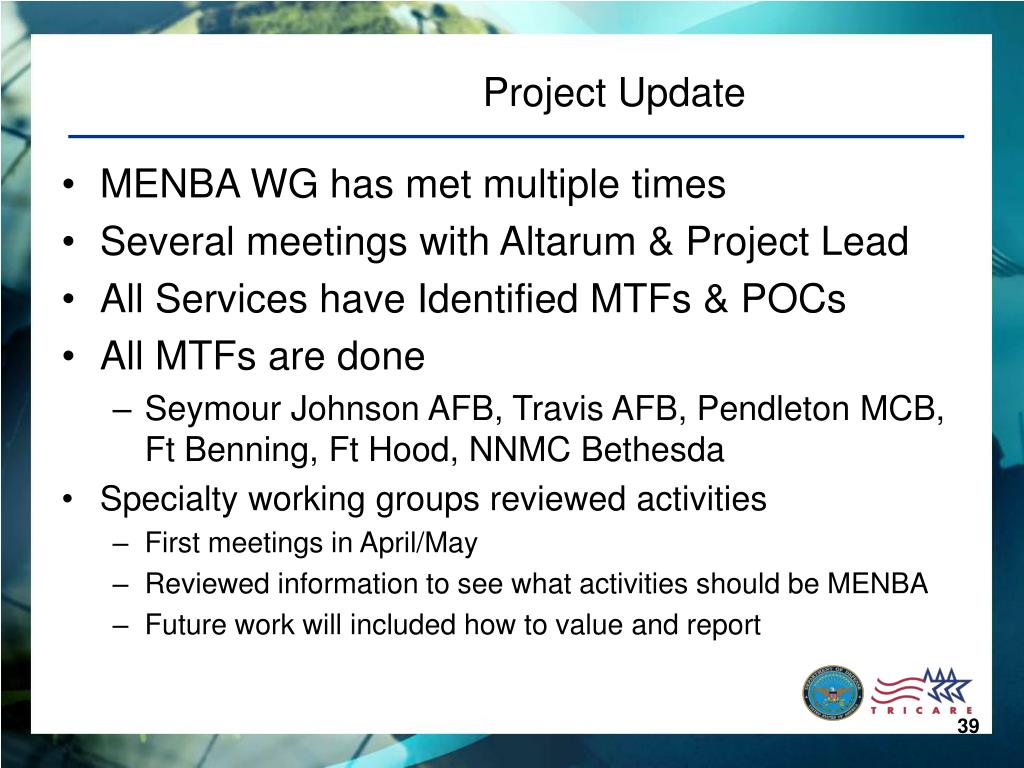 Project Update

• MENBA WG has met multiple times
• Several meetings with Altarum & Project Lead
• All Services have Identified MTFs & POCs
• All MTFs are done
– Seymour Johnson AFB, Travis AFB, Pendleton MCB, Ft Benning, Ft Hood, NNMC Bethesda
• Specialty working groups reviewed activities
– First meetings in April/May
– Reviewed information to see what activities should be MENBA
– Future work will included how to value and report

TRICARE

39